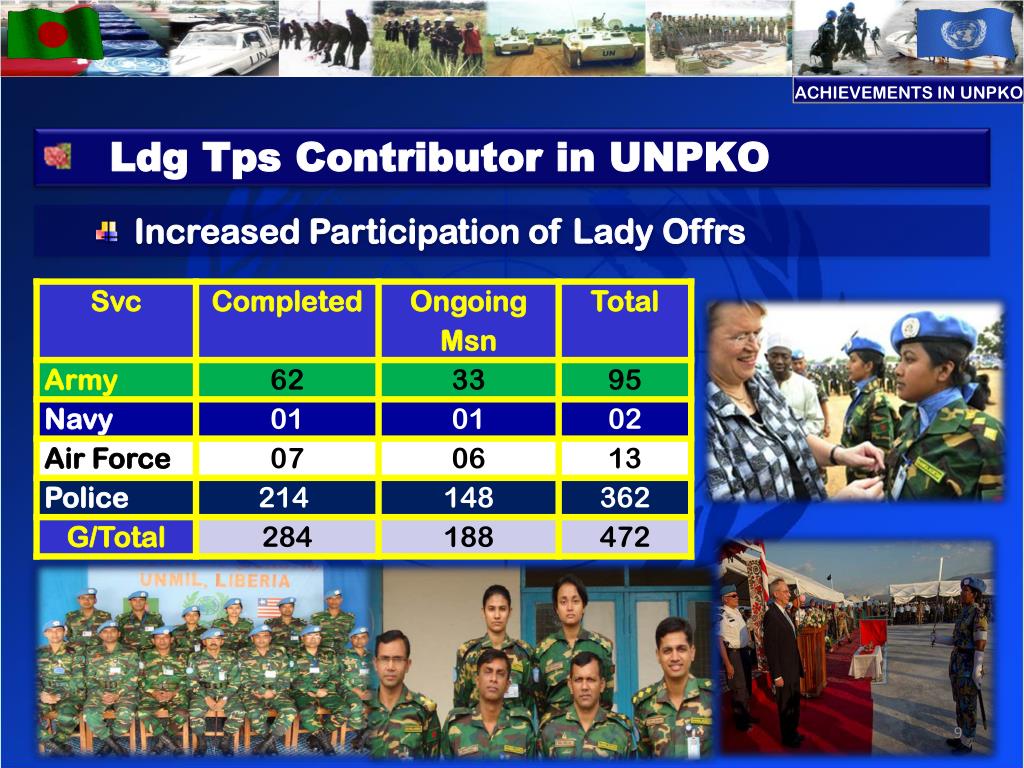 ACHIEVEMENTS IN UNPKO

Ldg Tps Contributor in UNPKO

Increased Participation of Lady Offrs

| Svc | Completed | Ongoing Msn | Total |
|---|---|---|---|
| Army | 62 | 33 | 95 |
| Navy | 01 | 01 | 02 |
| Air Force | 07 | 06 | 13 |
| Police | 214 | 148 | 362 |
| G/Total | 284 | 188 | 472 |

UNMIL, LIBERIA

UN

9